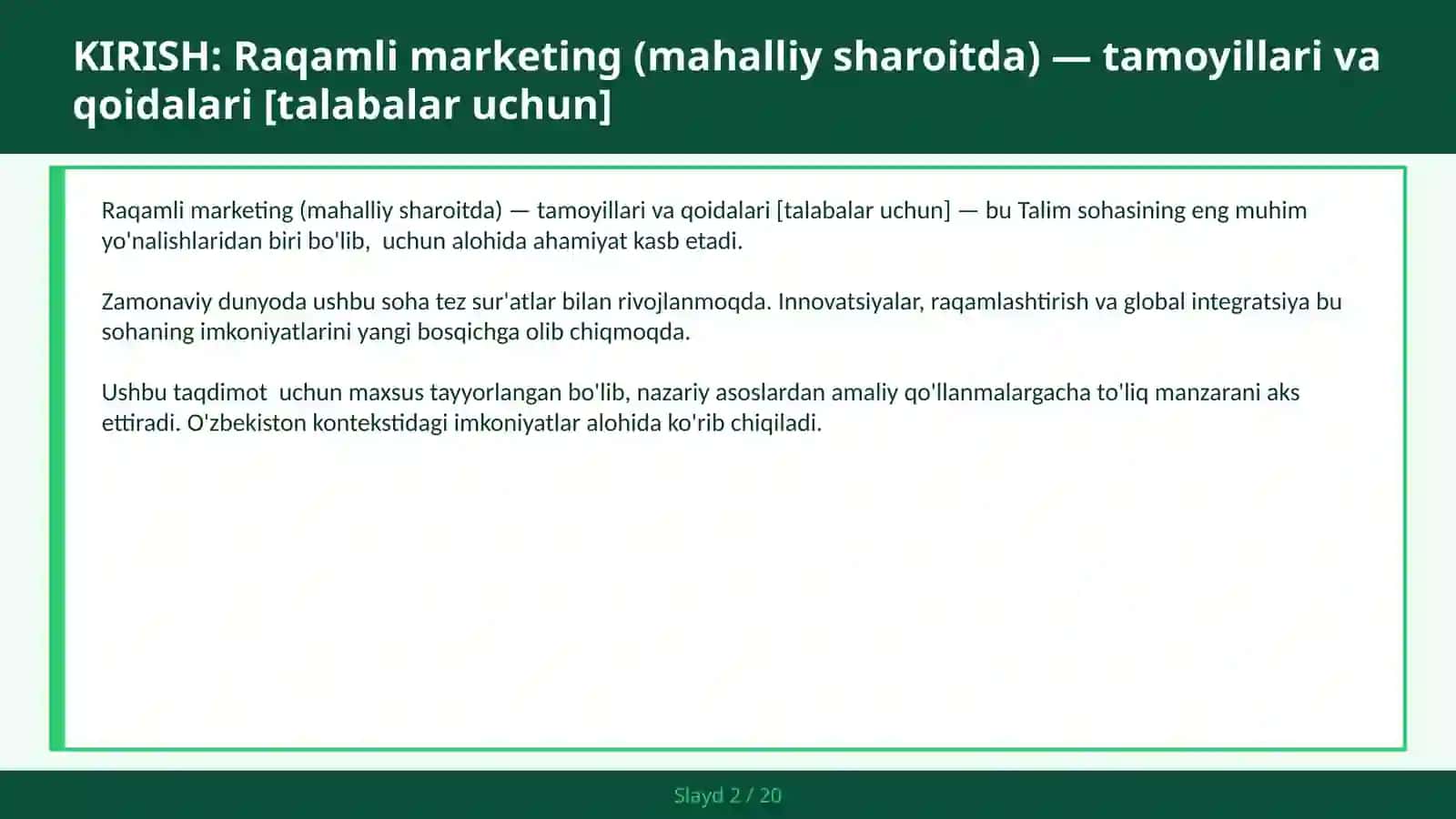 KIRISH: Raqamli marketing (mahalliy sharoitda) — tamoyillari va qoidalari [talabalar uchun]

Raqamli marketing (mahalliy sharoitda) — tamoyillari va qoidalari [talabalar uchun] — bu Talim sohasining eng muhim yo'nalishlaridan biri bo'lib,  uchun alohida ahamiyat kasb etadi.

Zamonaviy dunyoda ushbu soha tez sur'atlar bilan rivojlanmoqda. Innovatsiyalar, raqamlashtirish va global integratsiya bu sohaning imkoniyatlarini yangi bosqichga olib chiqmoqda.

Ushbu taqdimot  uchun maxsus tayyorlangan bo'lib, nazariy asoslardan amaliy qo'llanmalargacha to'liq manzarani aks ettiradi. O'zbekiston kontekstidagi imkoniyatlar alohida ko'rib chiqiladi.

Slayd 2 / 20